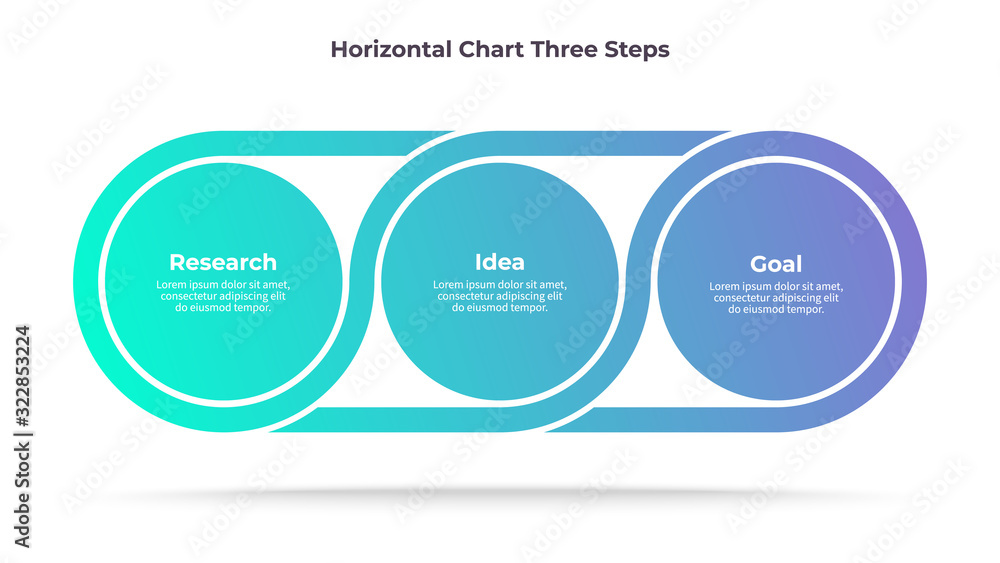 Horizontal Chart Three Steps

Research
Lorem ipsum dolor sit amet, consectetur adipiscing elit do eiusmod tempor.

Idea
Lorem ipsum dolor sit amet, consectetur adipiscing elit do eiusmod tempor.

Goal
Lorem ipsum dolor sit amet, consectetur adipiscing elit do eiusmod tempor.

Adobe Stock | #322853224